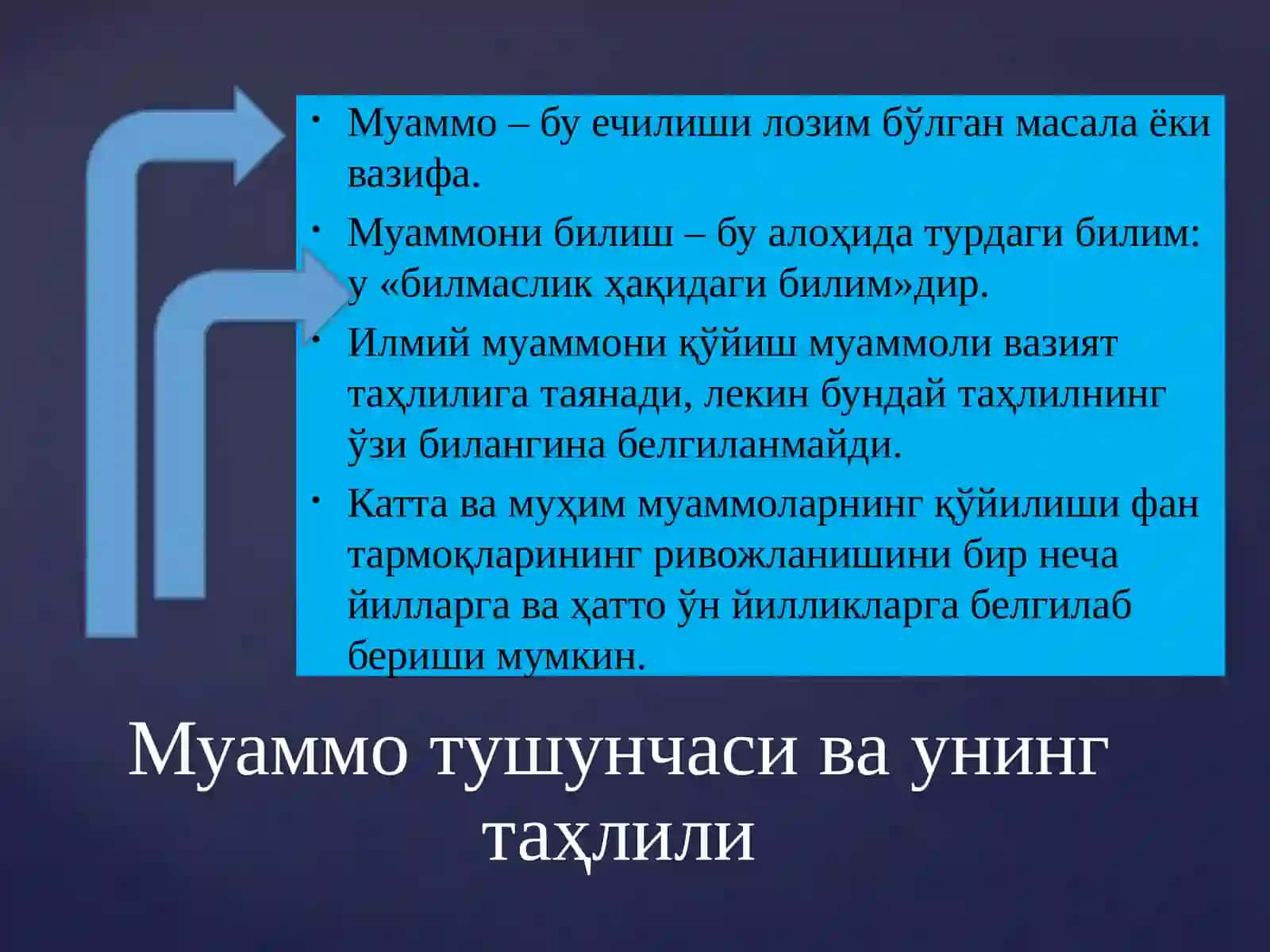 • Муаммо – бу ечилиши лозим бўлган масала ёки вазифа.

• Муаммони билиш – бу алоҳида турдаги билим: у «билмаслик ҳақидаги билим»дир.

• Илмий муаммони қўйиш муаммоли вазият таҳлилига таянади, лекин бундай таҳлилнинг ўзи билангина белгиланмайди.

• Катта ва муҳим муаммоларнинг қўйилиши фан тармоқларининг ривожланишини бир неча йилларга ва ҳатто ўн йилликларга белгилаб бериши мумкин.

Муаммо тушунчаси ва унинг таҳлили